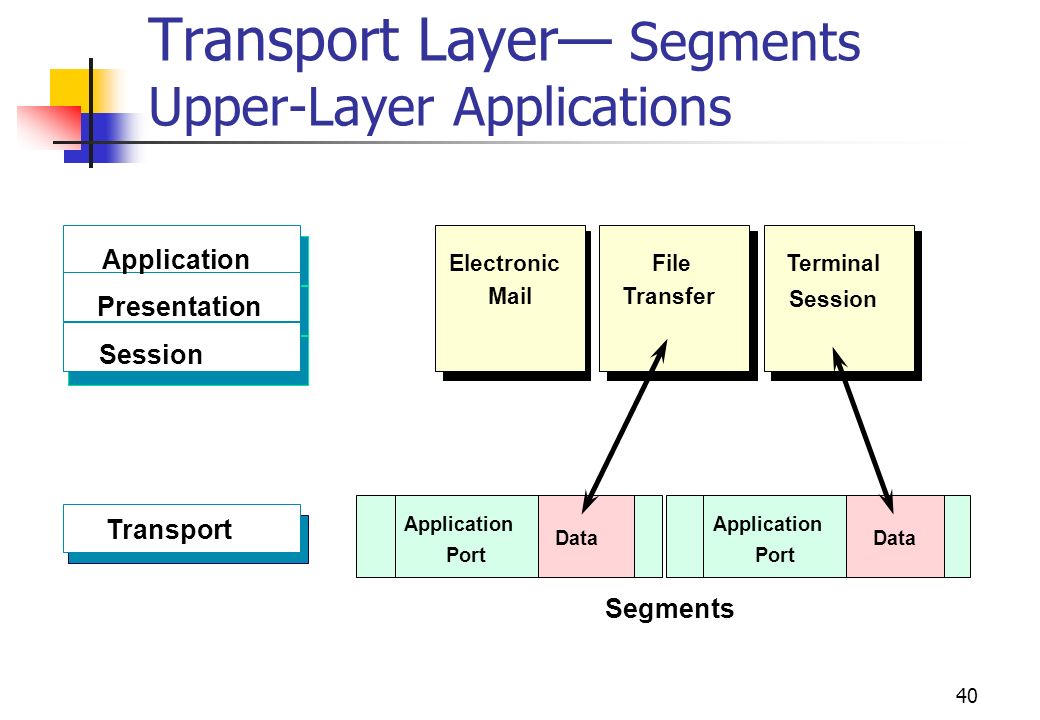 Transport Layer— Segments Upper-Layer Applications

Application
Presentation
Session

Electronic Mail

File Transfer

Terminal Session

Transport

Application Port

Data

Application Port

Data

Segments

40